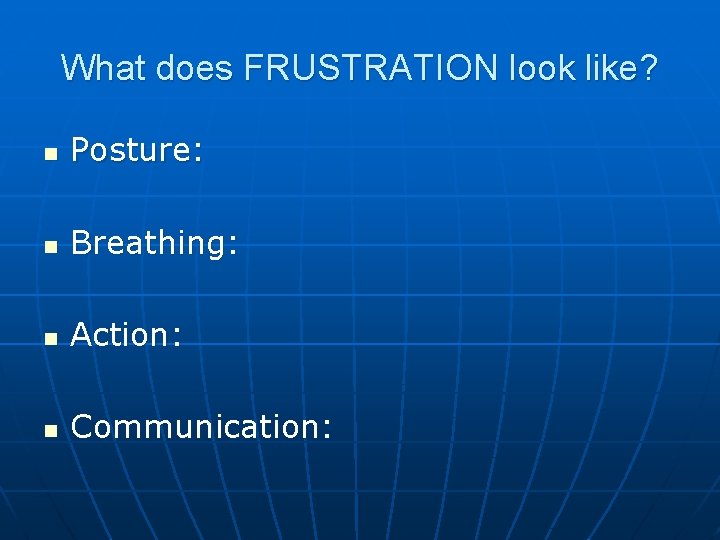 What does FRUSTRATION look like?

- Posture:
- Breathing:
- Action:
- Communication: